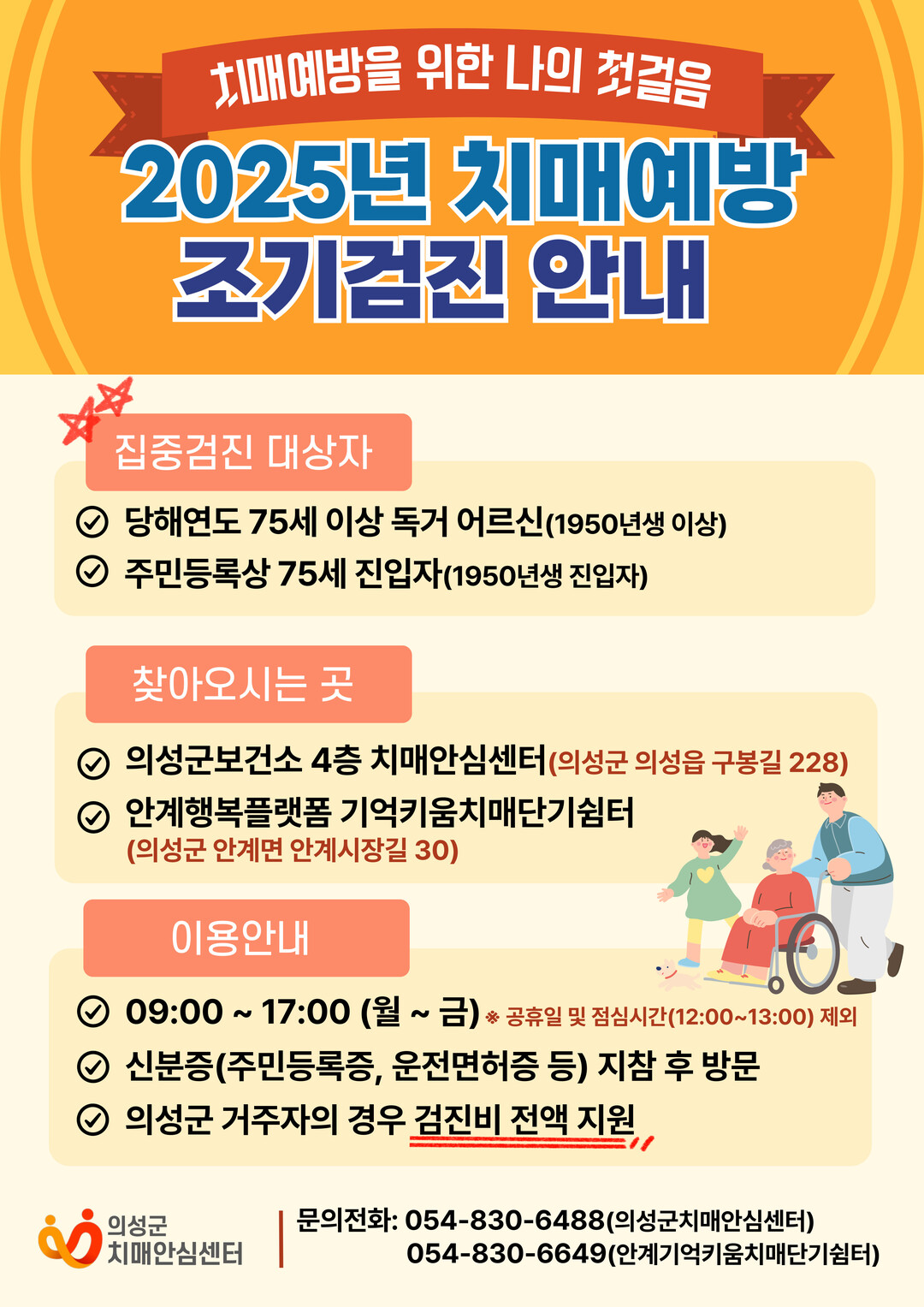 치매예방을 위한 나의 첫걸음

2025년 치매예방 조기검진 안내

집중검진 대상자

당해연도 75세 이상 독거 어르신(1950년생 이상)

주민등록상 75세 진입자(1950년생 진입자)

찾아오시는 곳

의성군보건소 4층 치매안심센터(의성군 의성읍 구봉길 228)

안계행복플랫폼 기억키움치매단기쉼터 (의성군 안계면 안계시장길 30)

이용안내

09:00 ~ 17:00 (월 ~ 금) ※ 공휴일 및 점심시간(12:00~13:00) 제외

신분증(주민등록증, 운전면허증 등) 지참 후 방문

의성군 거주자의 경우 검진비 전액 지원

의성군 치매안심센터

문의전화: 054-830-6488(의성군치매안심센터)
054-830-6649(안계기억키움치매단기쉼터)